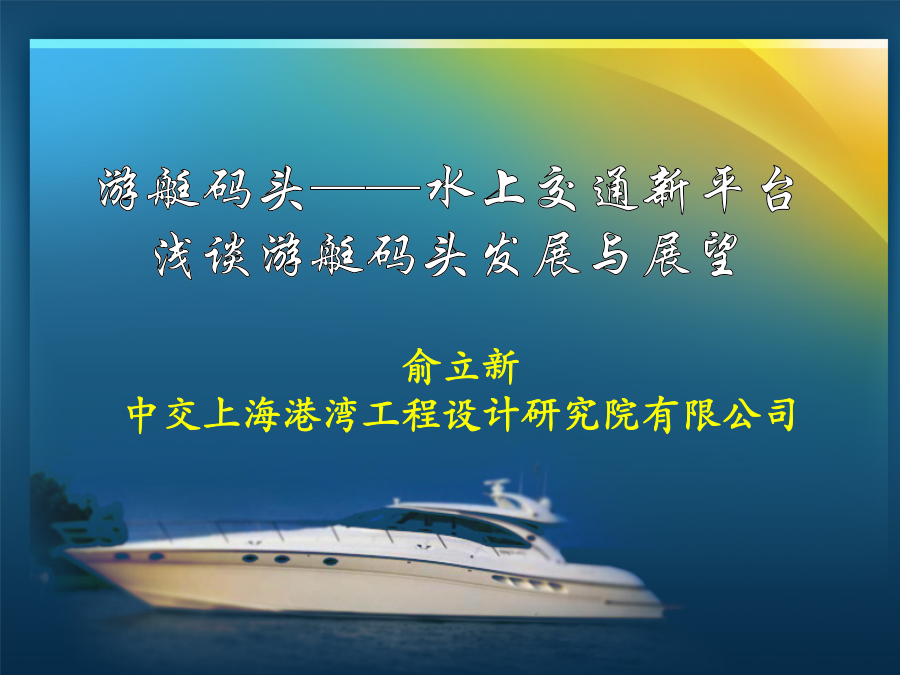 游艇码头——水上交通新平台
浅谈游艇码头发展与展望

俞立新
中交上海港湾工程设计研究院有限公司